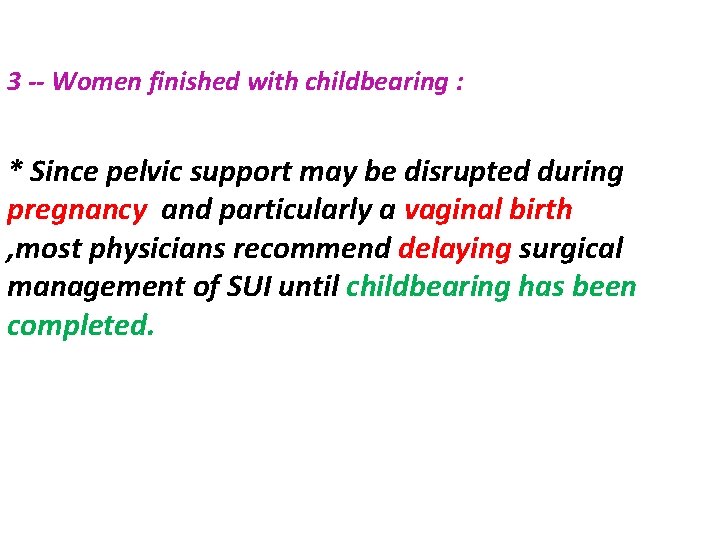 3 -- Women finished with childbearing :

* Since pelvic support may be disrupted during pregnancy  and particularly a vaginal birth ,most physicians recommend delaying surgical management of SUI until childbearing has been completed.